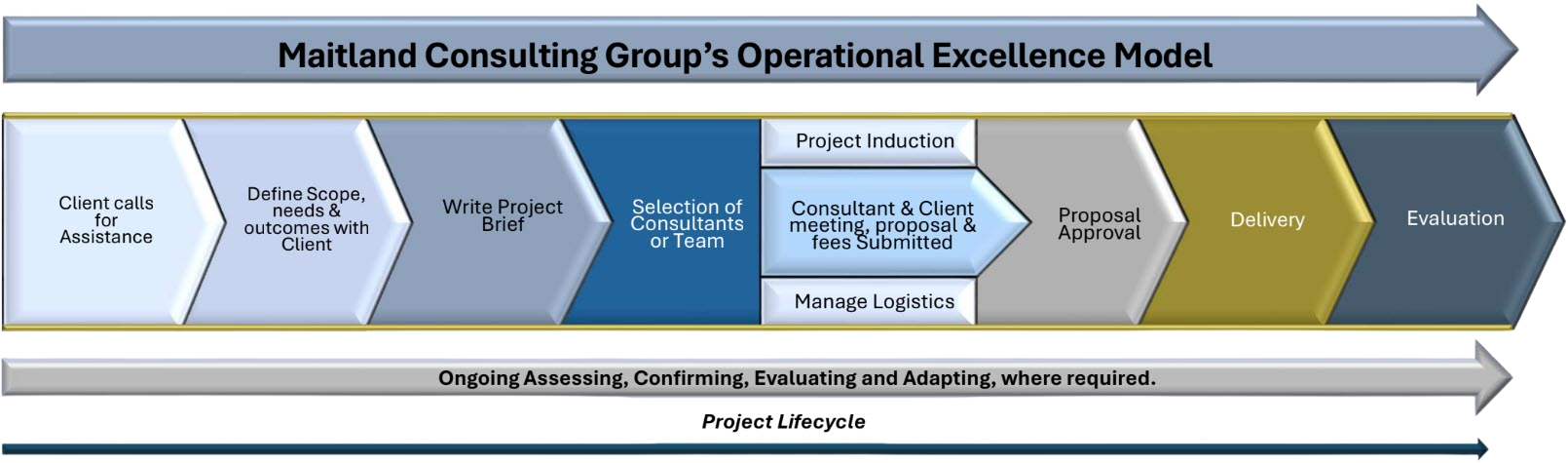 Maitland Consulting Group's Operational Excellence Model

Client calls for Assistance

Define Scope, needs & outcomes with Client

Write Project Brief

Selection of Consultants or Team

Project Induction

Consultant & Client meeting, proposal & fees Submitted

Manage Logistics

Proposal Approval

Delivery

Evaluation

Ongoing Assessing, Confirming, Evaluating and Adapting, where required.

Project Lifecycle